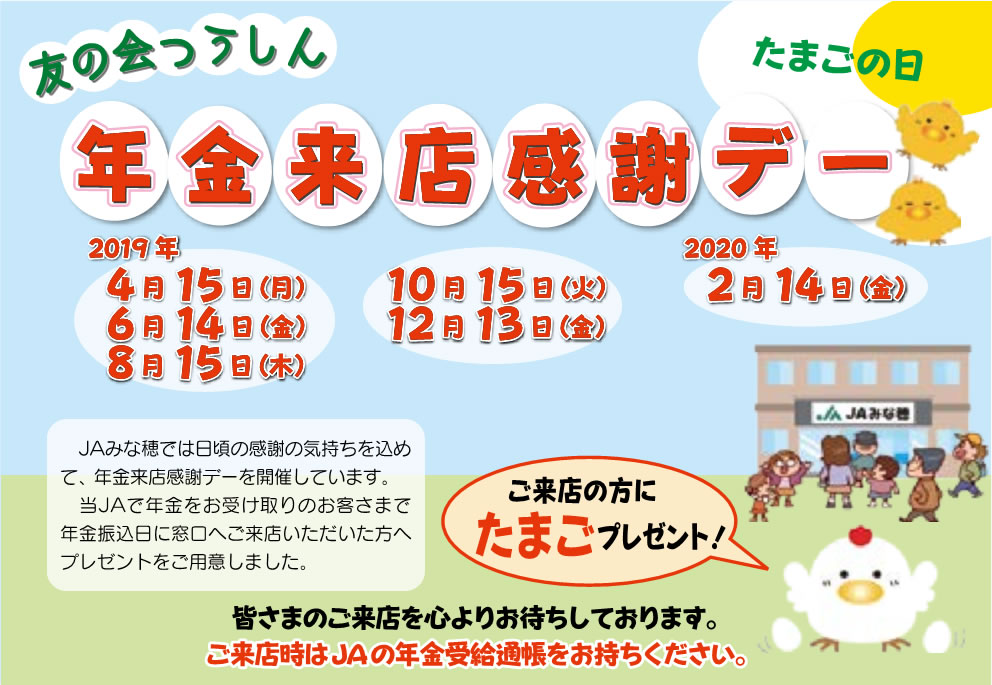 友の会つうしん

たまごの日

年金来店感謝デー

2019年
4月15日(月)
6月14日(金)
8月15日(木)

10月15日(火)
12月13日(金)

2020年
2月14日(金)

JAみな穂

JAみな穂では日頃の感謝の気持ちを込めて、年金来店感謝デーを開催しています。
当JAで年金をお受け取りのお客さまで年金振込日に窓口へご来店いただいた方へプレゼントをご用意しました。

ご来店の方に
たまごプレゼント!

皆さまのご来店を心よりお待ちしております。
ご来店時はJAの年金受給通帳をお持ちください。